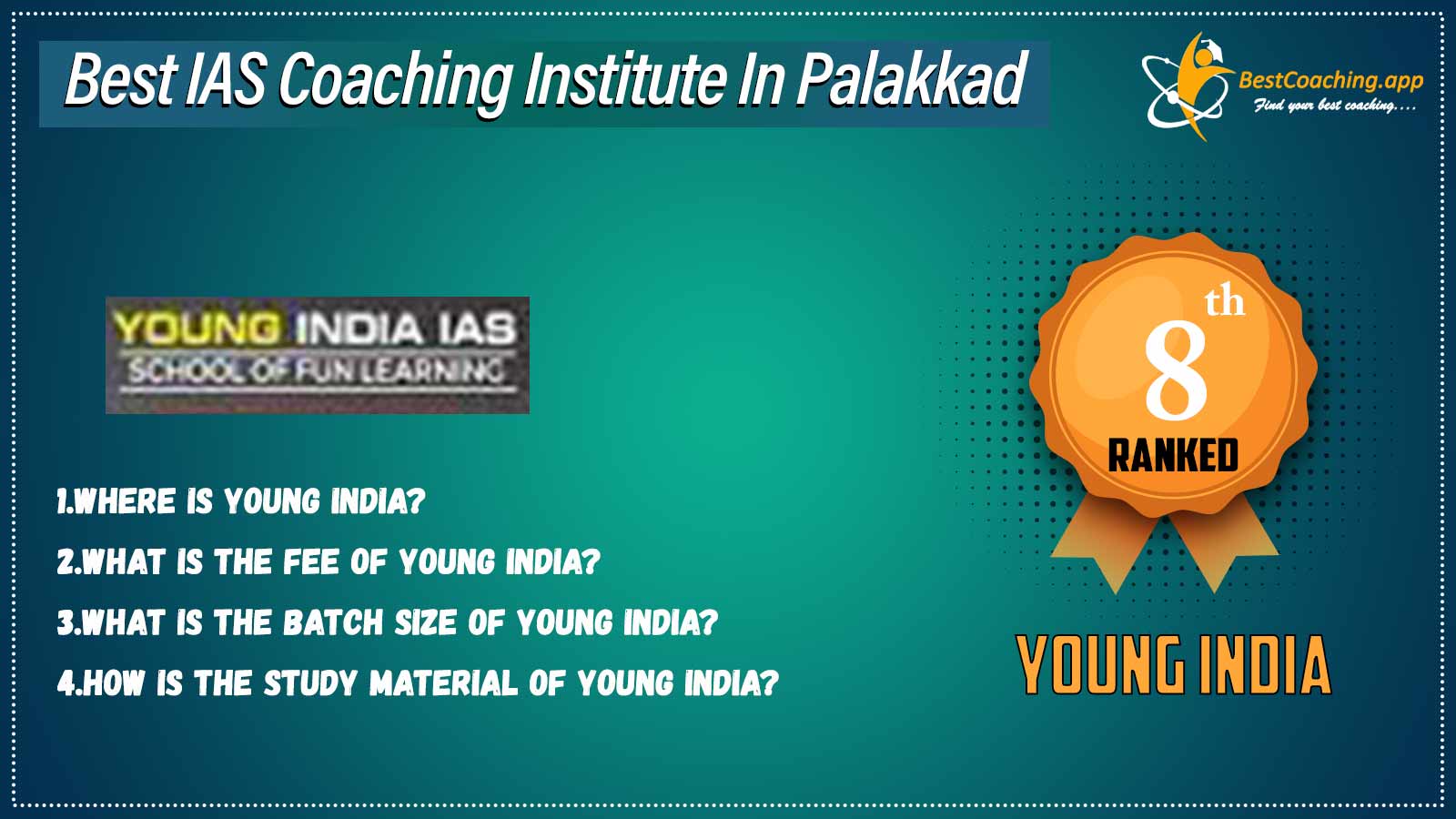 Best IAS Coaching Institute In Palakkad

BestCoaching.app
Find your best coaching....

YOUNG INDIA IAS
SCHOOL OF FUN LEARNING

1.WHERE IS YOUNG INDIA?
2.WHAT IS THE FEE OF YOUNG INDIA?
3.WHAT IS THE BATCH SIZE OF YOUNG INDIA?
4.HOW IS THE STUDY MATERIAL OF YOUNG INDIA?

8th
RANKED

YOUNG INDIA